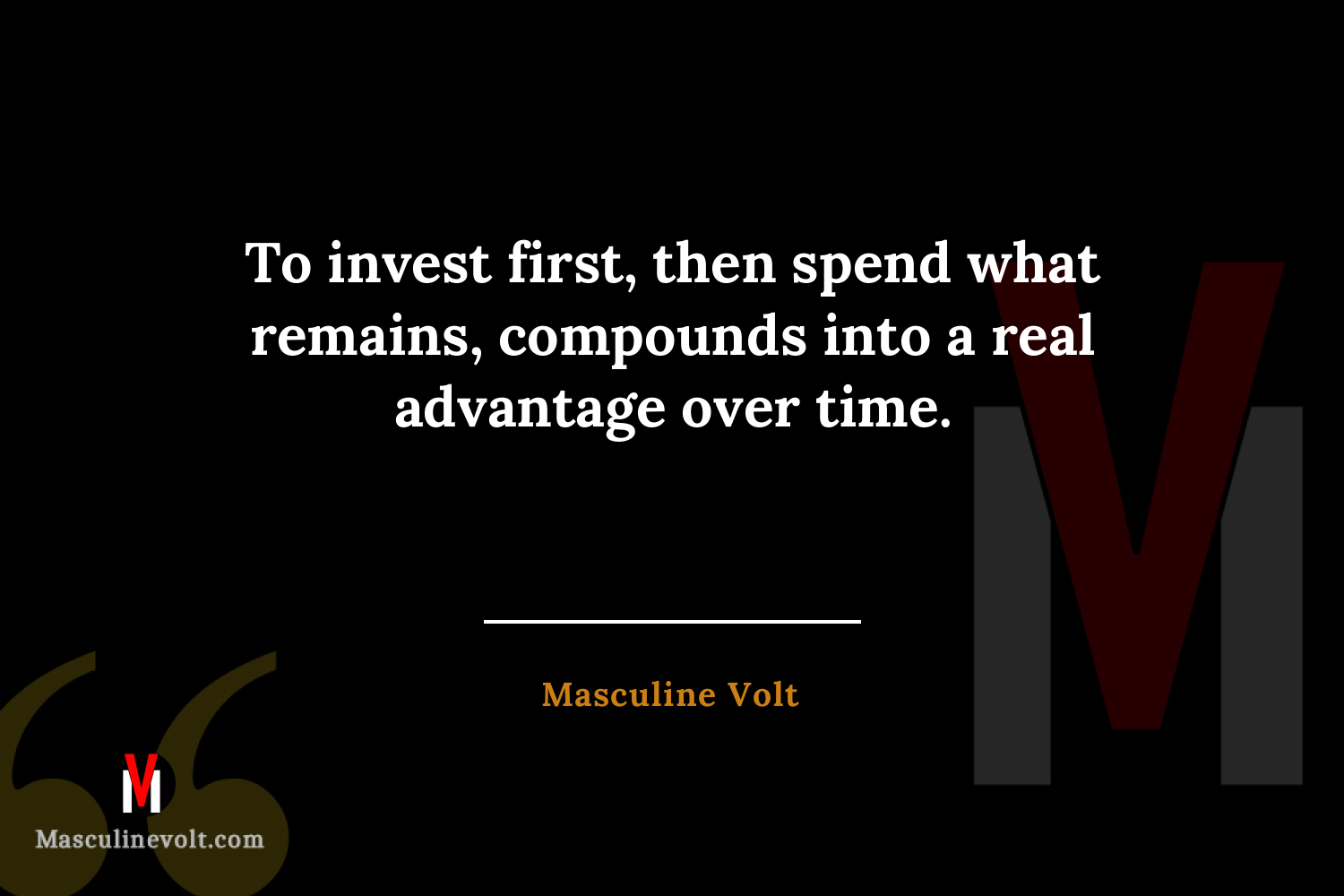 To invest first, then spend what remains, compounds into a real advantage over time.

Masculine Volt

Masculinevolt.com